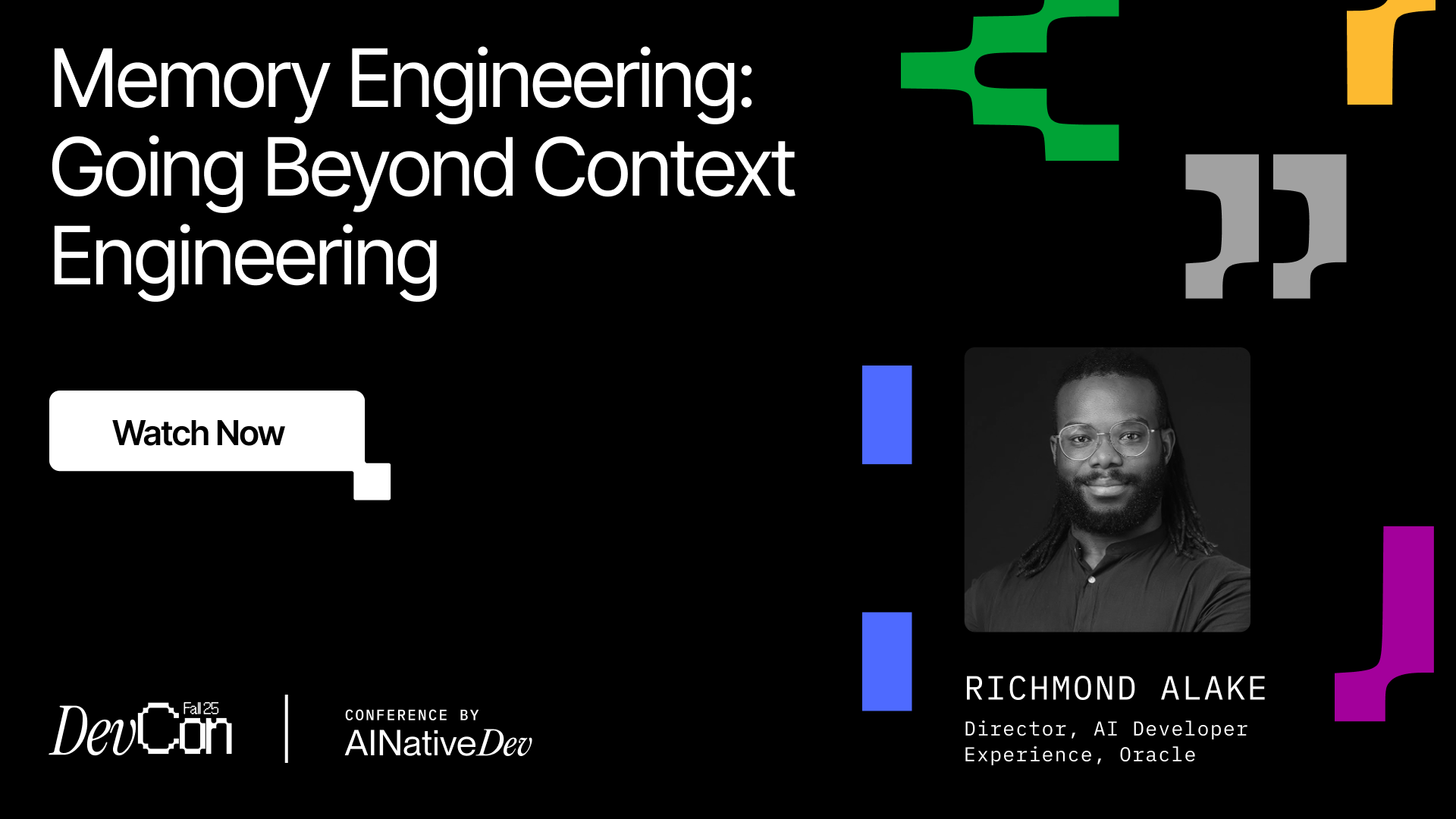 Memory Engineering: Going Beyond Context Engineering

Watch Now

DevCon Fall 25

CONFERENCE BY
AINativeDev

RICHMOND ALAKE
Director, AI Developer Experience, Oracle